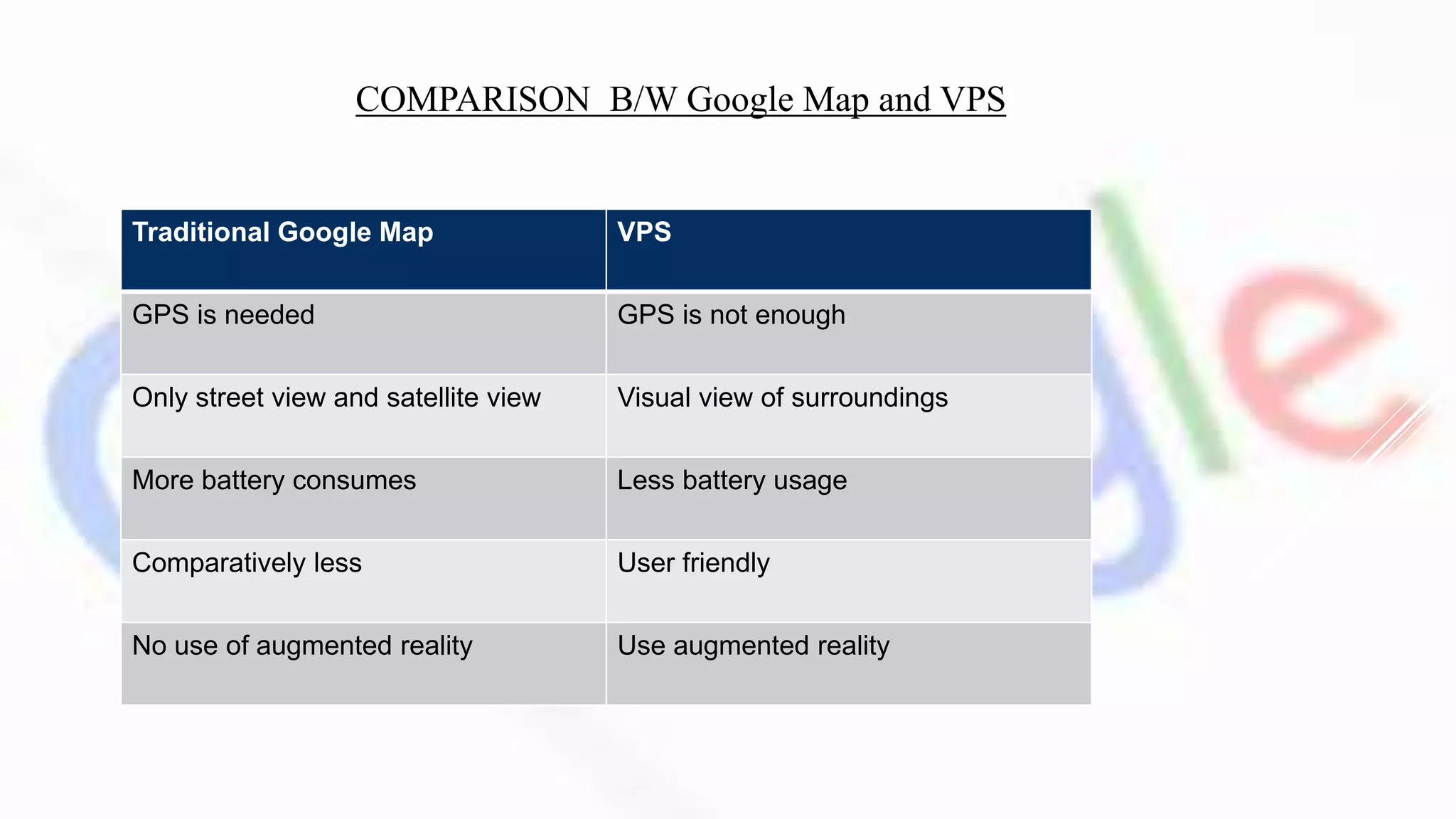 COMPARISON  B/W Google Map and VPS

| Traditional Google Map | VPS |
|---|---|
| GPS is needed | GPS is not enough |
| Only street view and satellite view | Visual view of surroundings |
| More battery consumes | Less battery usage |
| Comparatively less | User friendly |
| No use of augmented reality | Use augmented reality |